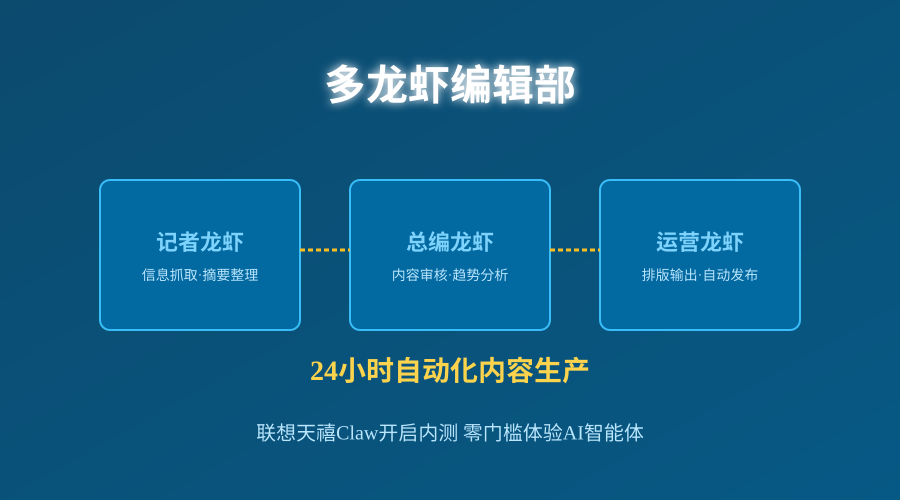 多龙虾编辑部

记者龙虾
信息抓取·摘要整理

总编龙虾
内容审核·趋势分析

运营龙虾
排版输出·自动发布

24小时自动化内容生产

联想天禧Claw开启内测 零门槛体验AI智能体